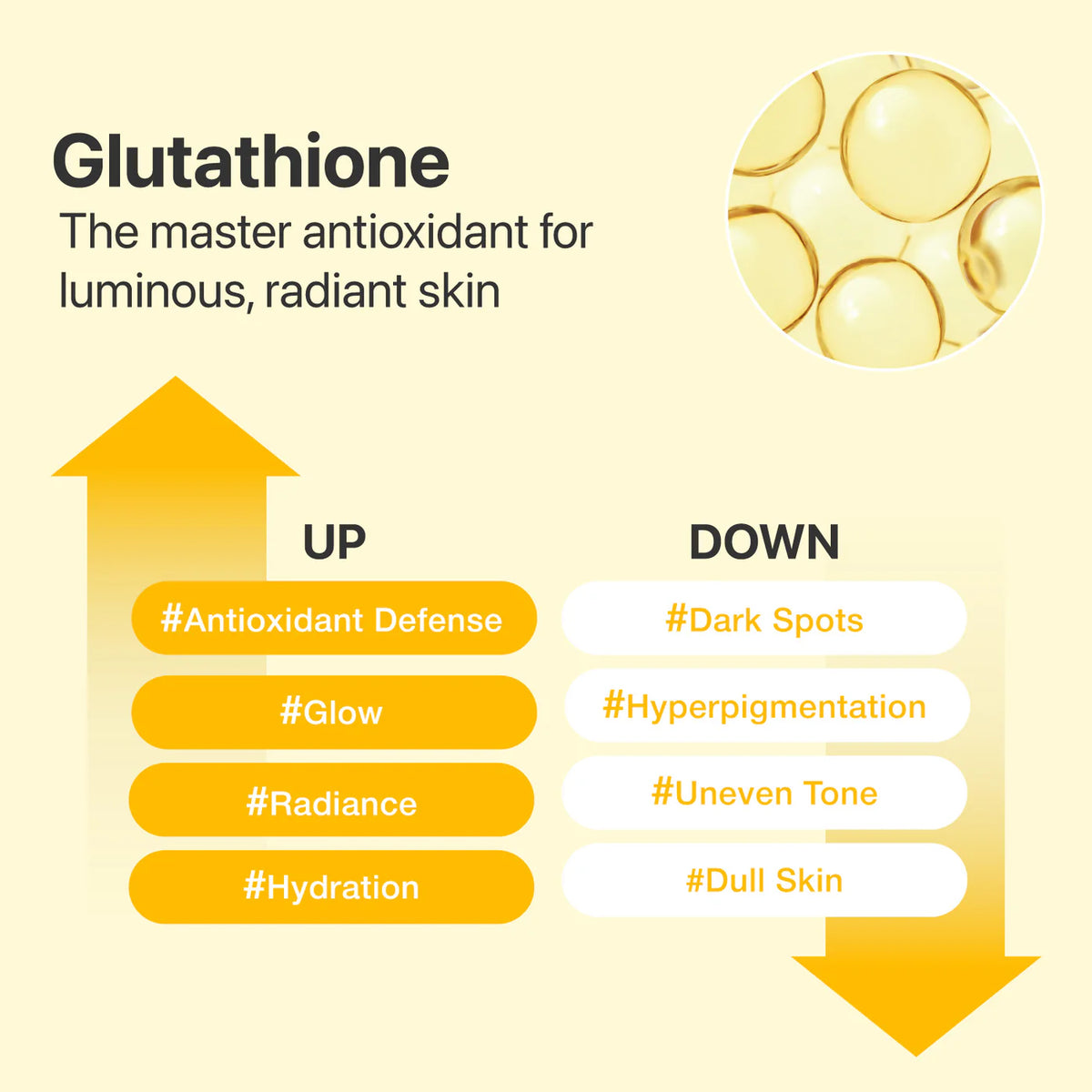 Glutathione
The master antioxidant for luminous, radiant skin

UP
#Antioxidant Defense
#Glow
#Radiance
#Hydration

DOWN
#Dark Spots
#Hyperpigmentation
#Uneven Tone
#Dull Skin